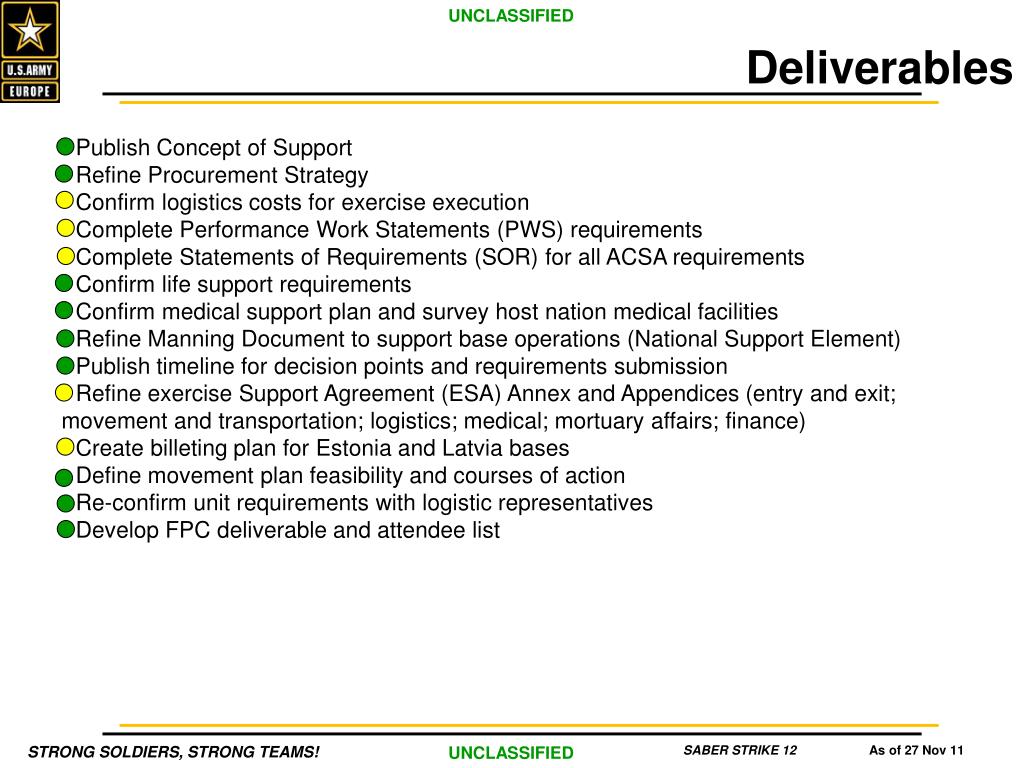 U.S.ARMY
EUROPE

UNCLASSIFIED

Deliverables

Publish Concept of Support
Refine Procurement Strategy
Confirm logistics costs for exercise execution
Complete Performance Work Statements (PWS) requirements
Complete Statements of Requirements (SOR) for all ACSA requirements
Confirm life support requirements
Confirm medical support plan and survey host nation medical facilities
Refine Manning Document to support base operations (National Support Element)
Publish timeline for decision points and requirements submission
Refine exercise Support Agreement (ESA) Annex and Appendices (entry and exit; movement and transportation; logistics; medical; mortuary affairs; finance)
Create billeting plan for Estonia and Latvia bases
Define movement plan feasibility and courses of action
Re-confirm unit requirements with logistic representatives
Develop FPC deliverable and attendee list

STRONG SOLDIERS, STRONG TEAMS!

UNCLASSIFIED

SABER STRIKE 12

As of 27 Nov 11